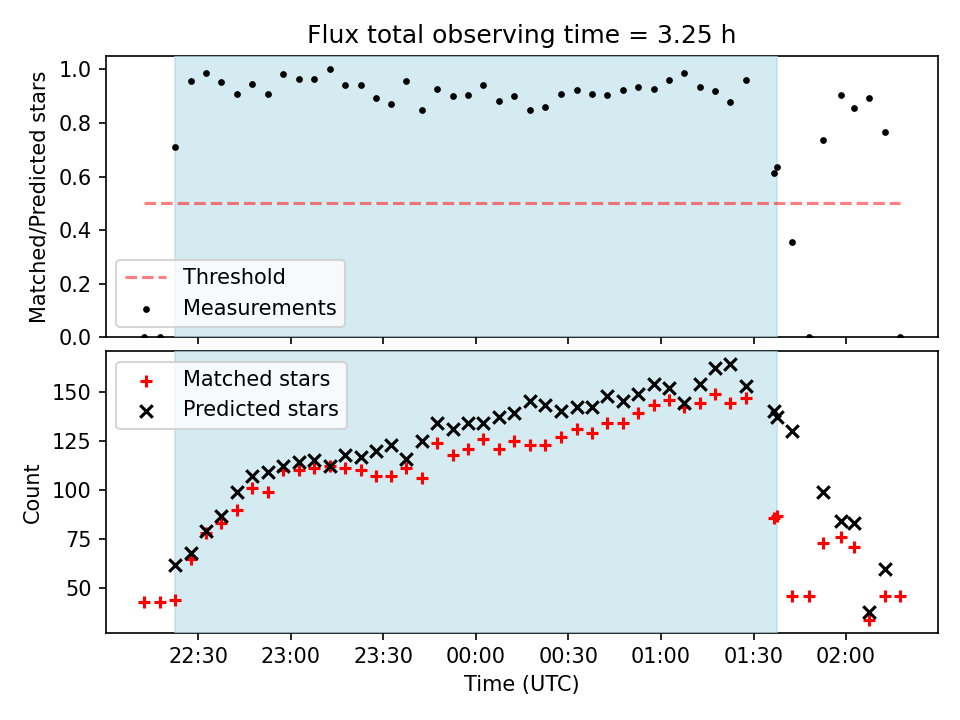 Flux total observing time = 3.25 h

Matched/Predicted stars

1.0
0.8
0.6
0.4
0.2
0.0

Threshold
Measurements

Matched stars
Predicted stars

Count

150
125
100
75
50

22:30
23:00
23:30
00:00
00:30
01:00
01:30
02:00

Time (UTC)